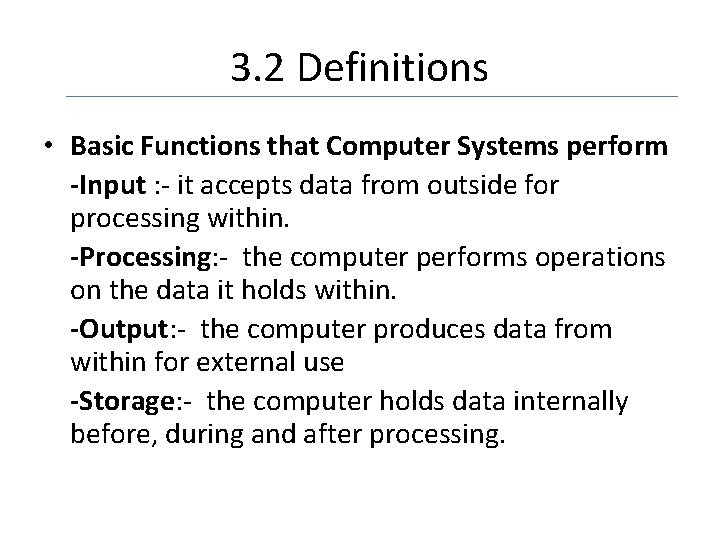 3.2 Definitions

• Basic Functions that Computer Systems perform

-Input :- it accepts data from outside for processing within.

-Processing:- the computer performs operations on the data it holds within.

-Output:- the computer produces data from within for external use

-Storage:- the computer holds data internally before, during and after processing.